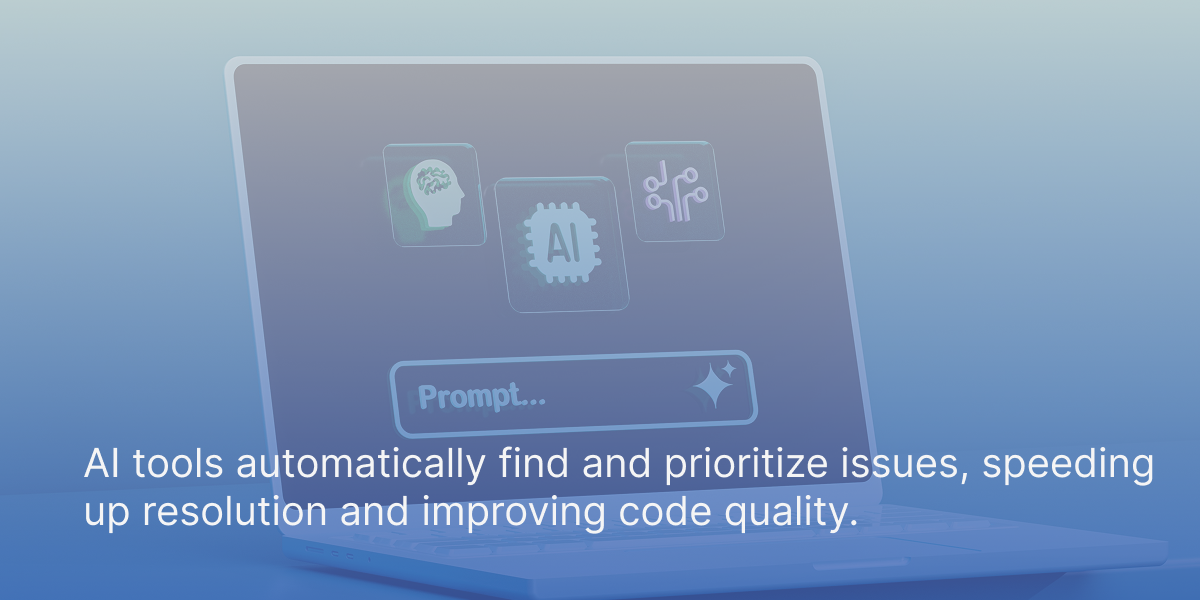 AI

Prompt...

AI tools automatically find and prioritize issues, speeding up resolution and improving code quality.